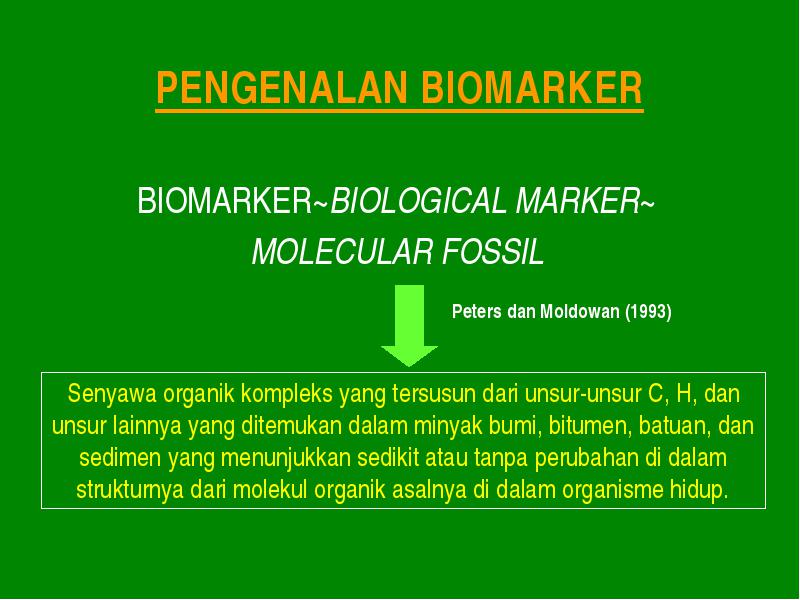 PENGENALAN BIOMARKER

BIOMARKER~BIOLOGICAL MARKER~ MOLECULAR FOSSIL

Peters dan Moldowan (1993)

Senyawa organik kompleks yang tersusun dari unsur-unsur C, H, dan unsur lainnya yang ditemukan dalam minyak bumi, bitumen, batuan, dan sedimen yang menunjukkan sedikit atau tanpa perubahan di dalam strukturnya dari molekul organik asalnya di dalam organisme hidup.